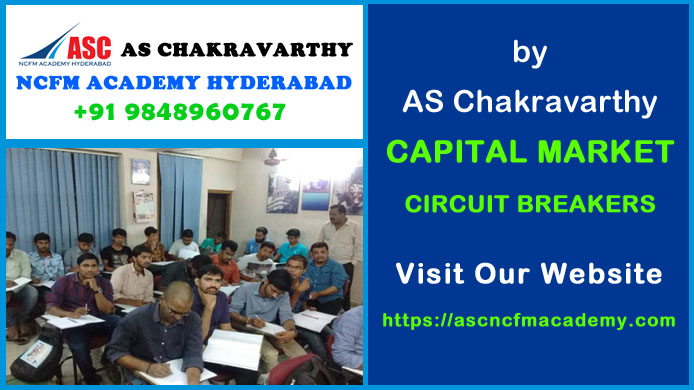 ASC NCFM ACADEMY HYDERABAD AS CHAKRAVARTHY
NCFM ACADEMY HYDERABAD
+91 9848960767

by
AS Chakravarthy
CAPITAL MARKET
CIRCUIT BREAKERS
Visit Our Website
https://ascncfmacademy.com